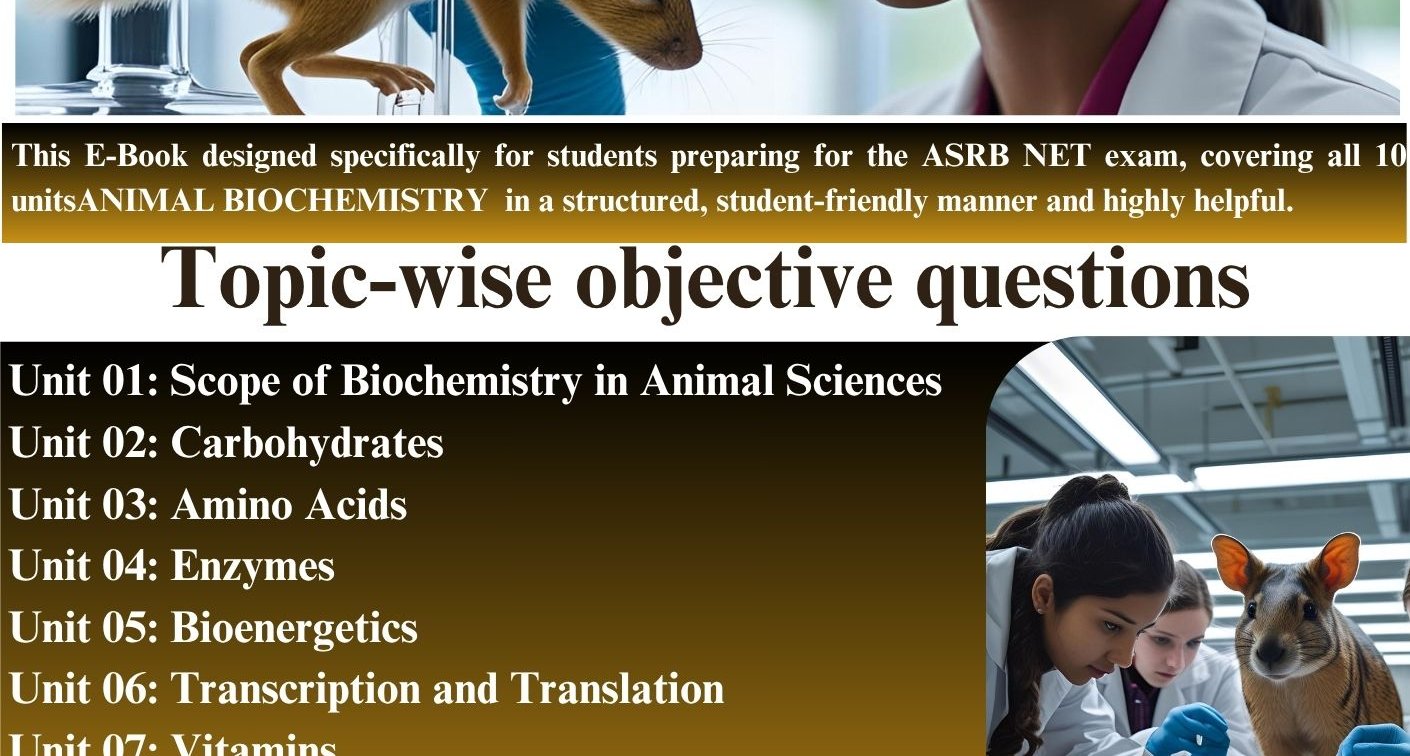 This E-Book designed specifically for students preparing for the ASRB NET exam, covering all 10 unitsANIMAL BIOCHEMISTRY in a structured, student-friendly manner and highly helpful.

Topic-wise objective questions

Unit 01: Scope of Biochemistry in Animal Sciences
Unit 02: Carbohydrates
Unit 03: Amino Acids
Unit 04: Enzymes
Unit 05: Bioenergetics
Unit 06: Transcription and Translation
Unit 07: Vitamins